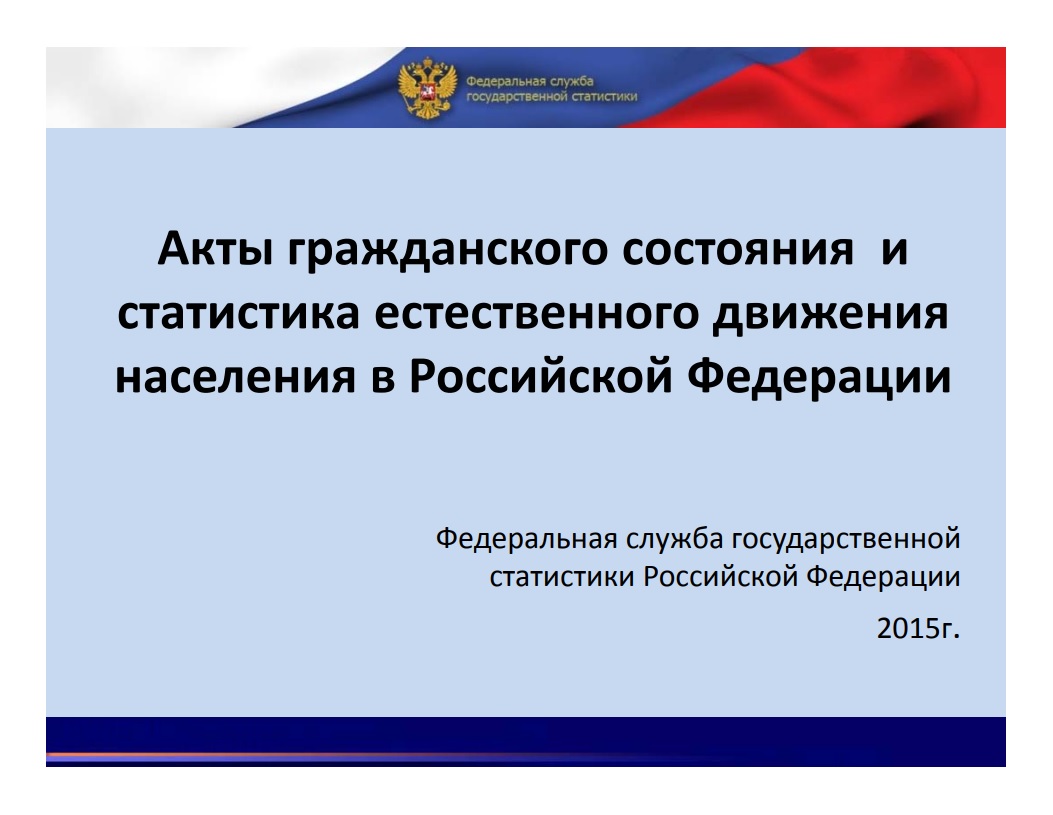 Федеральная служба государственной статистики

Акты гражданского состояния и статистика естественного движения населения в Российской Федерации

Федеральная служба государственной статистики Российской Федерации

2015г.